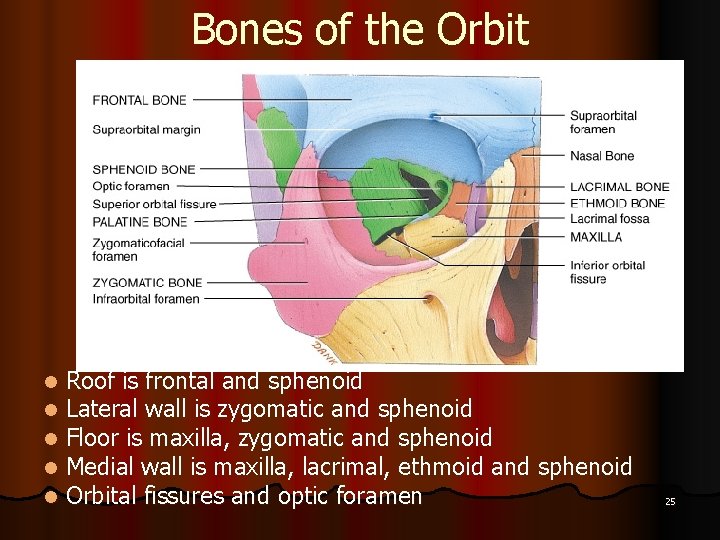 Bones of the Orbit

FRONTAL BONE
Supraorbital margin
SPHENOID BONE
Optic foramen
Superior orbital fissure
PALATINE BONE
Zygomaticofacial foramen
ZYGOMATIC BONE
Infraorbital foramen

Supraorbital foramen
Nasal Bone
LACRIMAL BONE
ETHMOID BONE
Lacrimal fossa
MAXILLA
Inferior orbital fissure

DANK

- Roof is frontal and sphenoid
- Lateral wall is zygomatic and sphenoid
- Floor is maxilla, zygomatic and sphenoid
- Medial wall is maxilla, lacrimal, ethmoid and sphenoid
- Orbital fissures and optic foramen

25